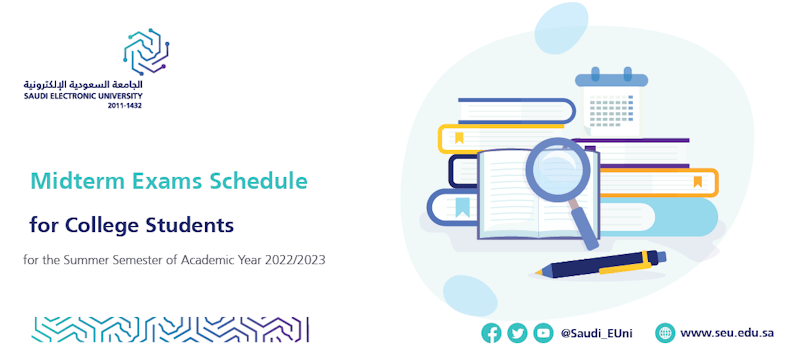 الجامعة السعودية الإلكترونية
SAUDI ELECTRONIC UNIVERSITY
2011-1432

Midterm Exams Schedule
for College Students
for the Summer Semester of Academic Year 2022/2023

@Saudi_EUni
www.seu.edu.sa